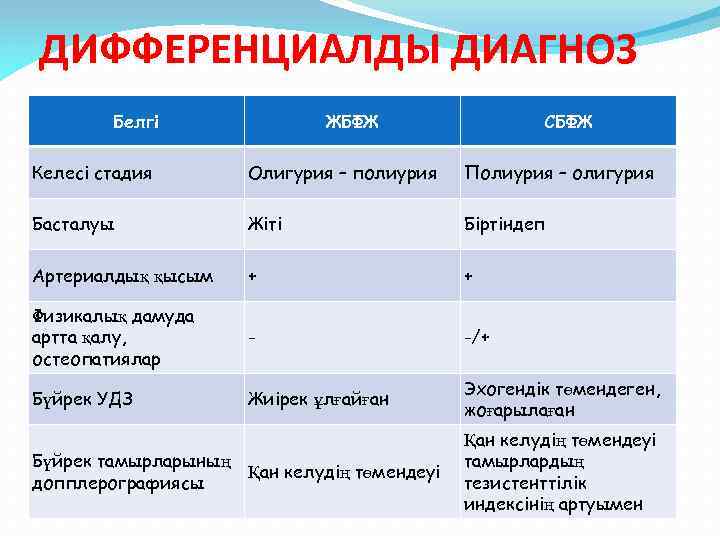 ДИФФЕРЕНЦИАЛДЫ ДИАГНОЗ

| Белгі | ЖБФЖ | СБФЖ |
|---|---|---|
| Келесі стадия | Олигурия – полиурия | Полиурия – олигурия |
| Басталуы | Жіті | Біртіндеп |
| Артериалдық қысым | + | + |
| Физикалық дамуда артта қалу, остеопатиялар | - | -/+ |
| Бүйрек УДЗ | Жиірек ұлғайған | Эхогендік төмендеген, жоғарылаған |
| Бүйрек тамырларының допплерографиясы | Қан келудің төмендеуі | Қан келудің төмендеуі тамырлардың тезистенттілік индексінің артуымен |